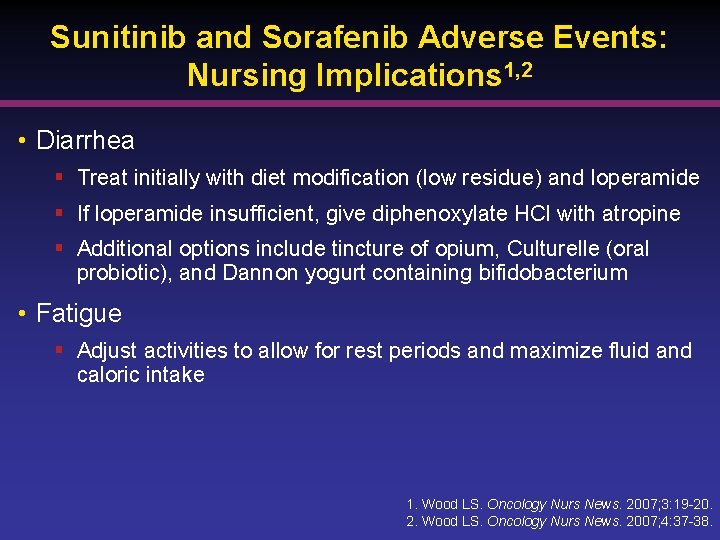 Sunitinib and Sorafenib Adverse Events: Nursing Implications$^{1,2}$

• Diarrhea

▪ Treat initially with diet modification (low residue) and loperamide

▪ If loperamide insufficient, give diphenoxylate HCl with atropine

▪ Additional options include tincture of opium, Culturelle (oral probiotic), and Dannon yogurt containing bifidobacterium

• Fatigue

▪ Adjust activities to allow for rest periods and maximize fluid and caloric intake

1. Wood LS. Oncology Nurs News. 2007;3:19-20.
2. Wood LS. Oncology Nurs News. 2007;4:37-38.